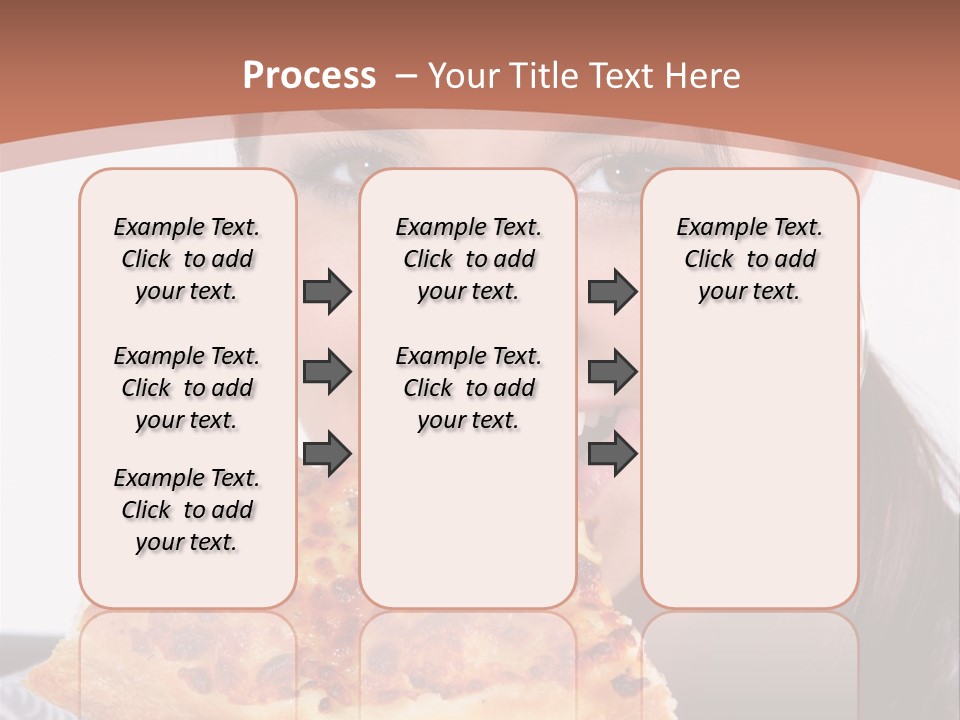 Process – Your Title Text Here

Example Text. Click to add your text.

Example Text. Click to add your text.

Example Text. Click to add your text.

Example Text. Click to add your text.

Example Text. Click to add your text.

Example Text. Click to add your text.